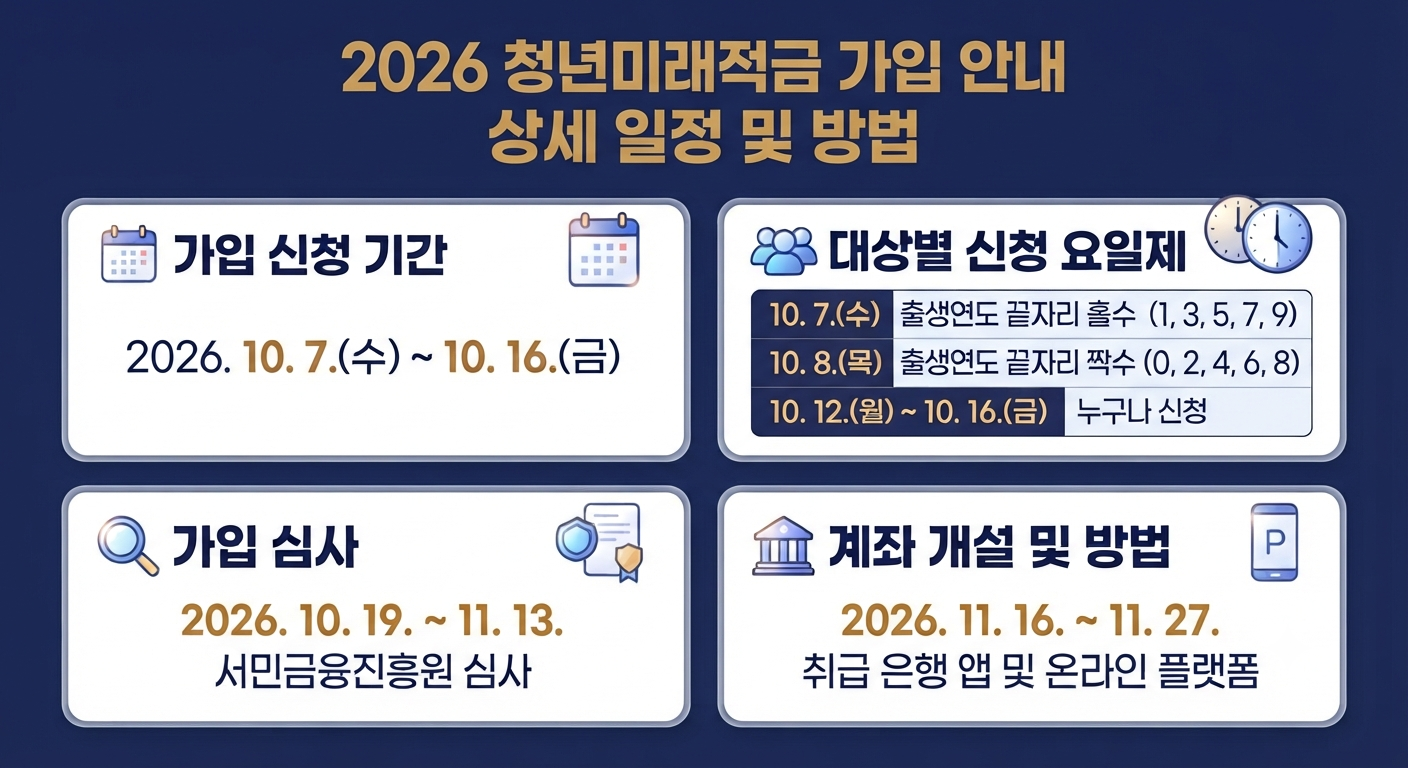 2026 청년미래적금 가입 안내
상세 일정 및 방법

가입 신청 기간

2026. 10. 7.(수) ~ 10. 16.(금)

대상별 신청 요일제

| 10. 7.(수) | 출생연도 끝자리 홀수 (1, 3, 5, 7, 9) |
|---|---|
| 10. 8.(목) | 출생연도 끝자리 짝수 (0, 2, 4, 6, 8) |
| 10. 12.(월) ~ 10. 16.(금) | 누구나 신청 |

가입 심사

2026. 10. 19. ~ 11. 13.
서민금융진흥원 심사

계좌 개설 및 방법

P

2026. 11. 16. ~ 11. 27.
취급 은행 앱 및 온라인 플랫폼